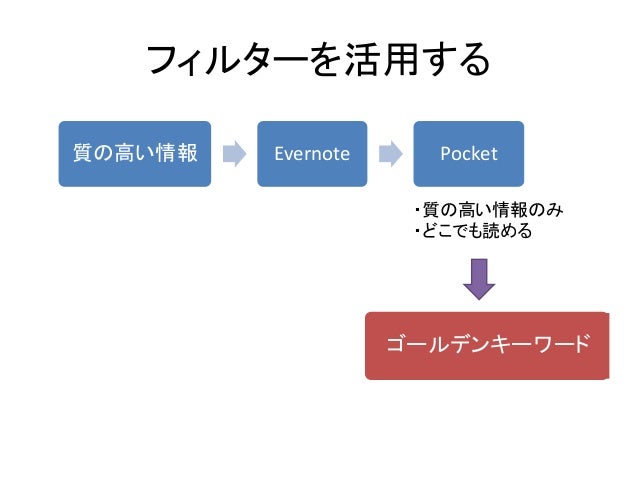 フィルターを活用する

質の高い情報

Evernote

Pocket

・質の高い情報のみ
・どこでも読める

ゴールデンキーワード